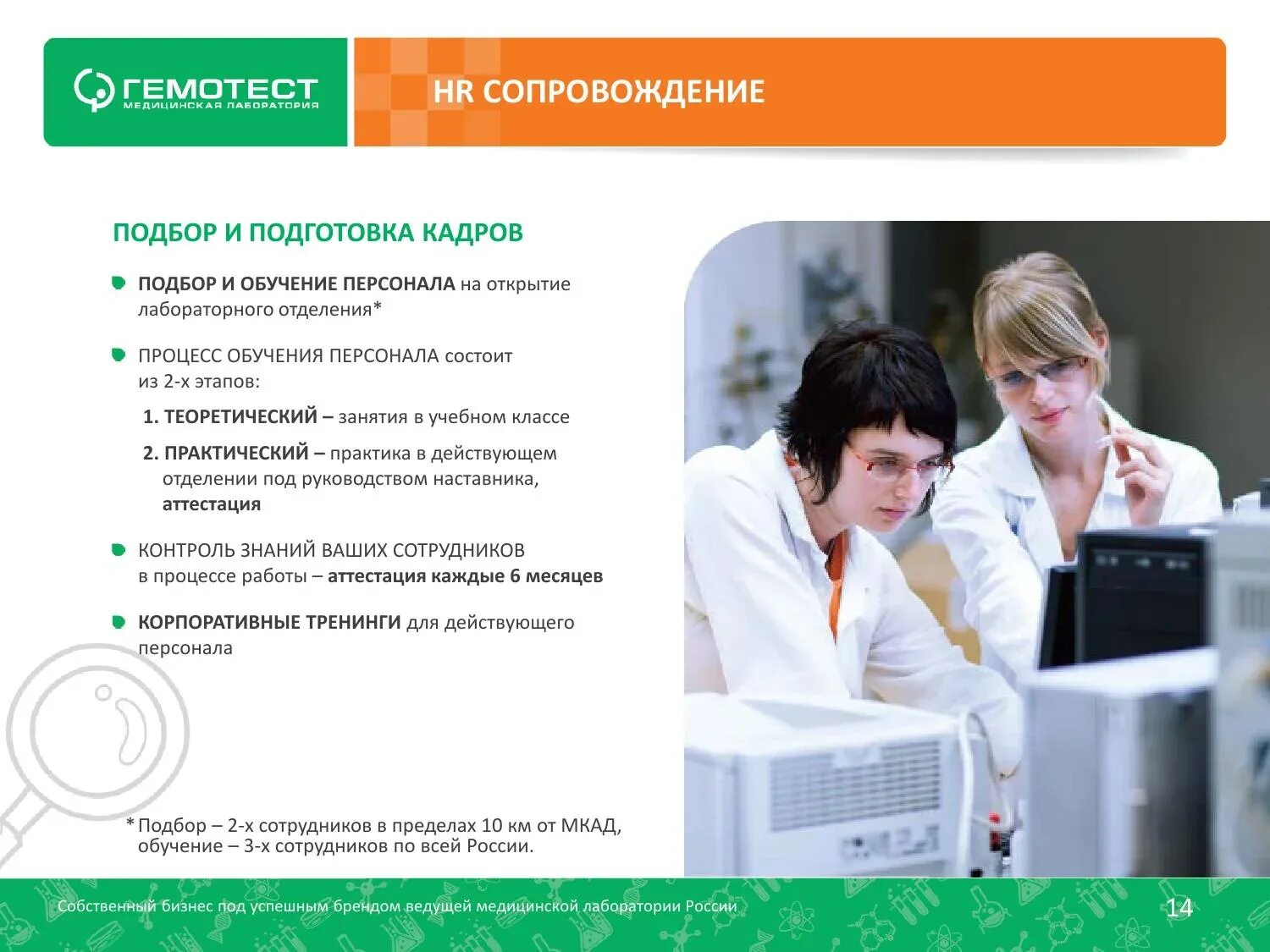 ГЕМОТЕСТ
МЕДИЦИНСКАЯ ЛАБОРАТОРИЯ

HR СОПРОВОЖДЕНИЕ

ПОДБОР И ПОДГОТОВКА КАДРОВ

ПОДБОР И ОБУЧЕНИЕ ПЕРСОНАЛА на открытие лабораторного отделения*

ПРОЦЕСС ОБУЧЕНИЯ ПЕРСОНАЛА состоит из 2-х этапов:

1. ТЕОРЕТИЧЕСКИЙ – занятия в учебном классе

2. ПРАКТИЧЕСКИЙ – практика в действующем отделении под руководством наставника, аттестация

КОНТРОЛЬ ЗНАНИЙ ВАШИХ СОТРУДНИКОВ в процессе работы – аттестация каждые 6 месяцев

КОРПОРАТИВНЫЕ ТРЕНИНГИ для действующего персонала

* Подбор – 2-х сотрудников в пределах 10 км от МКАД, обучение – 3-х сотрудников по всей России.

Собственный бизнес под успешным брендом ведущей медицинской лаборатории России

14